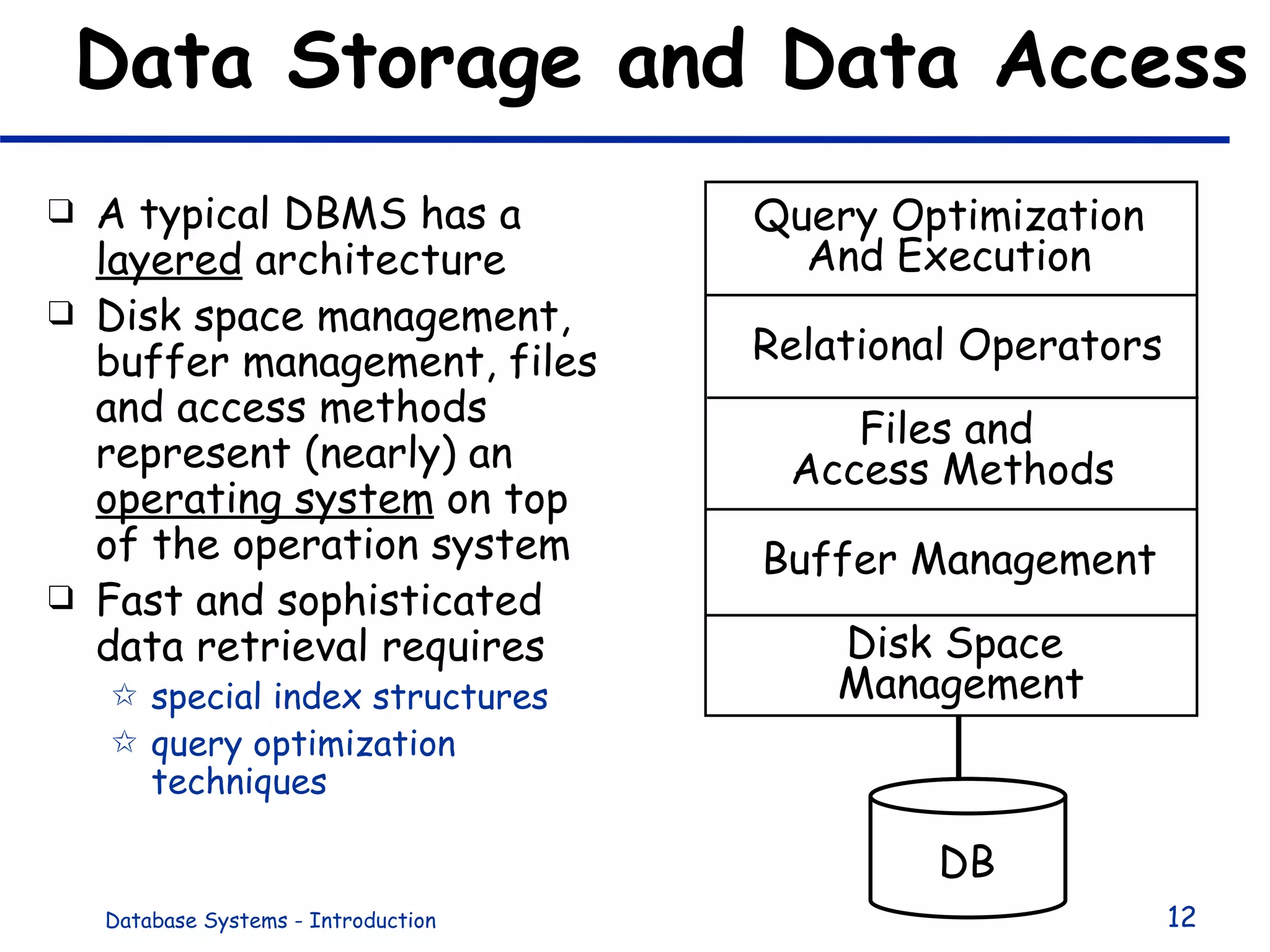 Data Storage and Data Access

❑ A typical DBMS has a layered architecture

❑ Disk space management, buffer management, files and access methods represent (nearly) an operating system on top of the operation system

❑ Fast and sophisticated data retrieval requires

☆ special index structures

☆ query optimization techniques

Query Optimization And Execution

Relational Operators

Files and Access Methods

Buffer Management

Disk Space Management

DB

Database Systems - Introduction

12